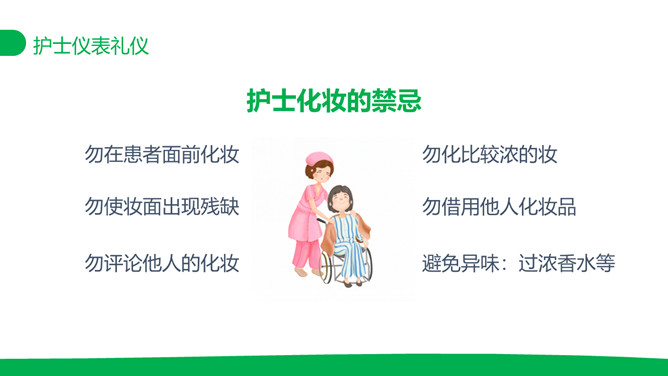 护士仪表礼仪

护士化妆的禁忌

勿在患者面前化妆

勿使妆面出现残缺

勿评论他人的化妆

勿化比较浓的妆

勿借用他人化妆品

避免异味：过浓香水等